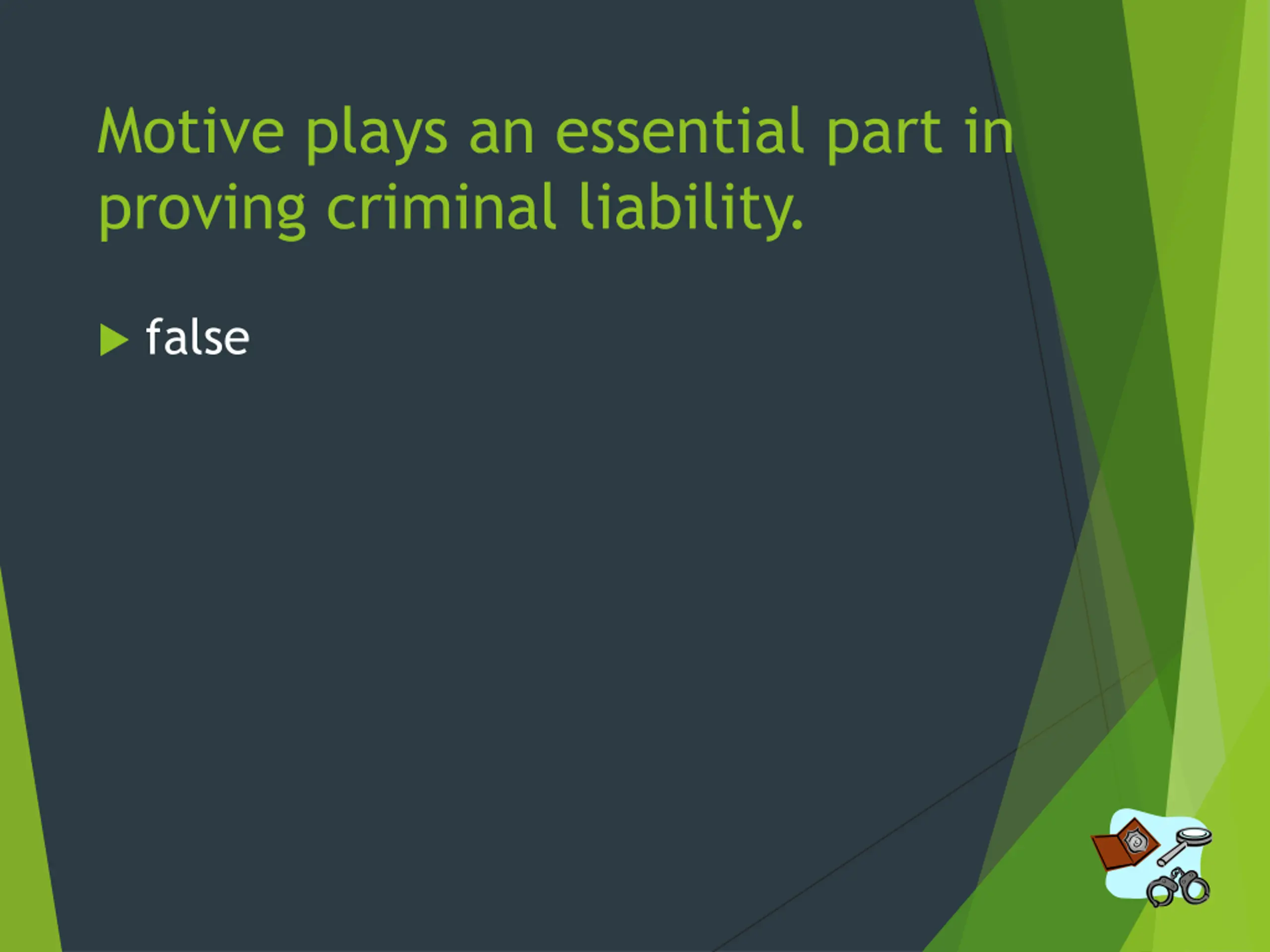 Motive plays an essential part in proving criminal liability.

false